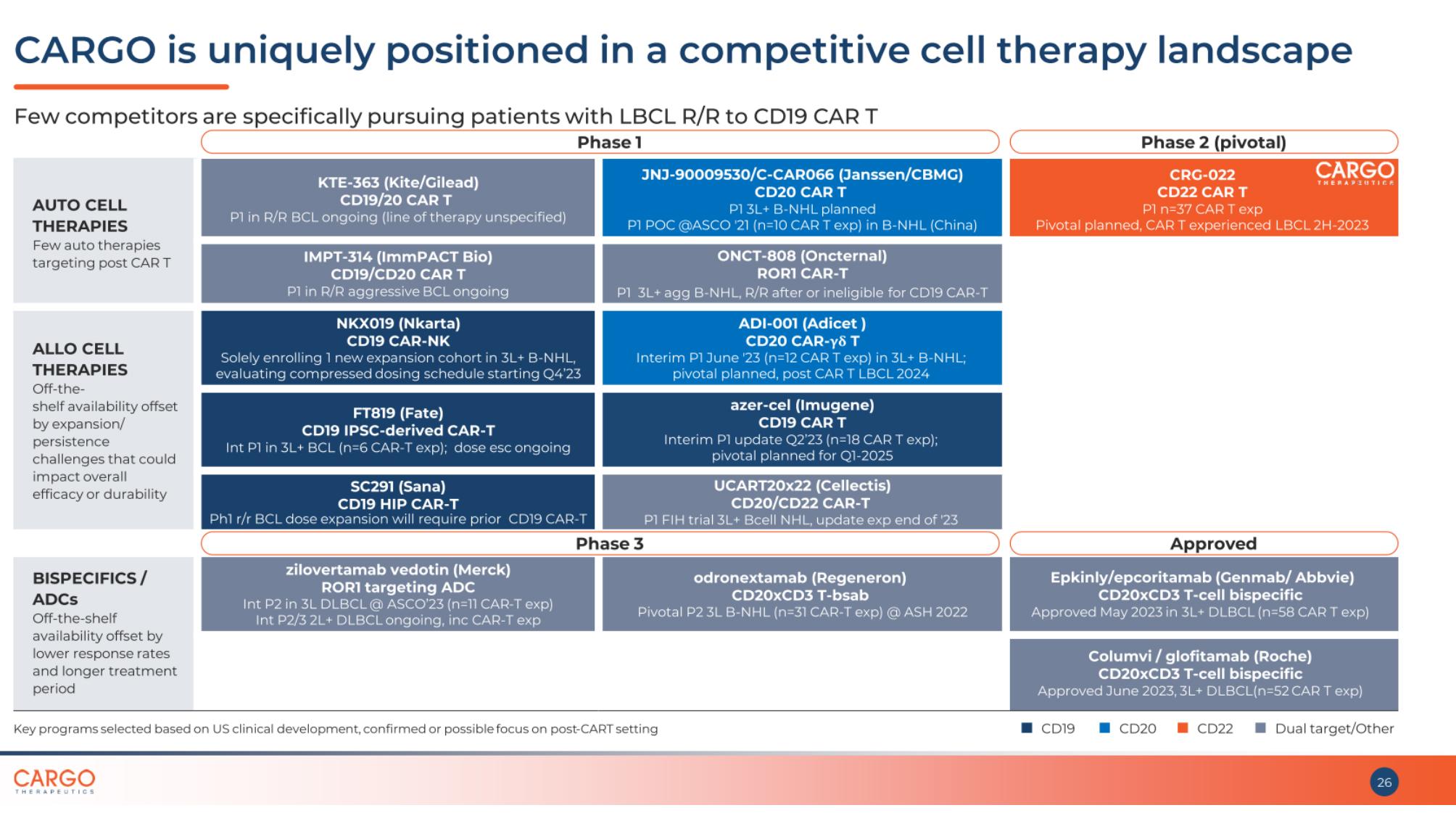 CARGO is uniquely positioned in a competitive cell therapy landscape

Few competitors are specifically pursuing patients with LBCL R/R to CD19 CAR T

Phase 1

Phase 2 (pivotal)

AUTO CELL THERAPIES
Few auto therapies targeting post CAR T

KTE-363 (Kite/Gilead)
CD19/20 CAR T
P1 in R/R BCL ongoing (line of therapy unspecified)

JNJ-90009530/C-CAR066 (Janssen/CBMG)
CD20 CAR T
P1 3L+ B-NHL planned
P1 POC @ASCO '21 (n=10 CAR T exp) in B-NHL (China)

CRG-022
CD22 CAR T
P1 n=37 CAR T exp
Pivotal planned, CAR T experienced LBCL 2H-2023

CARGO THERAPEUTICS

IMPT-314 (ImmPACT Bio)
CD19/CD20 CAR T
P1 in R/R aggressive BCL ongoing

ONCT-808 (Oncternal)
ROR1 CAR-T
P1 3L+ agg B-NHL, R/R after or ineligible for CD19 CAR-T

ALLO CELL THERAPIES
Off-the-shelf availability offset by expansion/ persistence challenges that could impact overall efficacy or durability

NKX019 (Nkarta)
CD19 CAR-NK
Solely enrolling 1 new expansion cohort in 3L+ B-NHL, evaluating compressed dosing schedule starting Q4'23

ADI-001 (Adicet )
CD20 CAR-γδ T
Interim P1 June '23 (n=12 CAR T exp) in 3L+ B-NHL; pivotal planned, post CAR T LBCL 2024

FT819 (Fate)
CD19 IPSC-derived CAR-T
Int P1 in 3L+ BCL (n=6 CAR-T exp); dose esc ongoing

azer-cel (Imugene)
CD19 CAR T
Interim P1 update Q2'23 (n=18 CAR T exp); pivotal planned for Q1-2025

SC291 (Sana)
CD19 HIP CAR-T
Ph1 r/r BCL dose expansion will require prior CD19 CAR-T

UCART20x22 (Cellectis)
CD20/CD22 CAR-T
P1 FIH trial 3L+ Bcell NHL, update exp end of '23

Phase 3

Approved

BISPECIFICS / ADCs
Off-the-shelf availability offset by lower response rates and longer treatment period

zilovertamab vedotin (Merck)
ROR1 targeting ADC
Int P2 in 3L DLBCL @ ASCO'23 (n=11 CAR-T exp)
Int P2/3 2L+ DLBCL ongoing, inc CAR-T exp

odronextamab (Regeneron)
CD20xCD3 T-bsab
Pivotal P2 3L B-NHL (n=31 CAR-T exp) @ ASH 2022

Epkinly/epcoritamab (Genmab/ Abbvie)
CD20xCD3 T-cell bispecific
Approved May 2023 in 3L+ DLBCL (n=58 CAR T exp)

Columvi / glofitamab (Roche)
CD20xCD3 T-cell bispecific
Approved June 2023, 3L+ DLBCL(n=52 CAR T exp)

Key programs selected based on US clinical development, confirmed or possible focus on post-CART setting

CD19 CD20 CD22 Dual target/Other

CARGO THERAPEUTICS

26